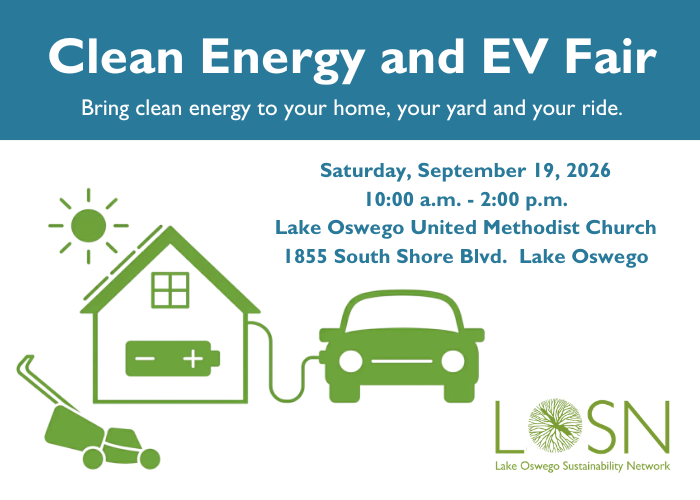 Clean Energy and EV Fair

Bring clean energy to your home, your yard and your ride.

Saturday, September 19, 2026
10:00 a.m. - 2:00 p.m.
Lake Oswego United Methodist Church
1855 South Shore Blvd. Lake Oswego

− +

LOSN
Lake Oswego Sustainability Network